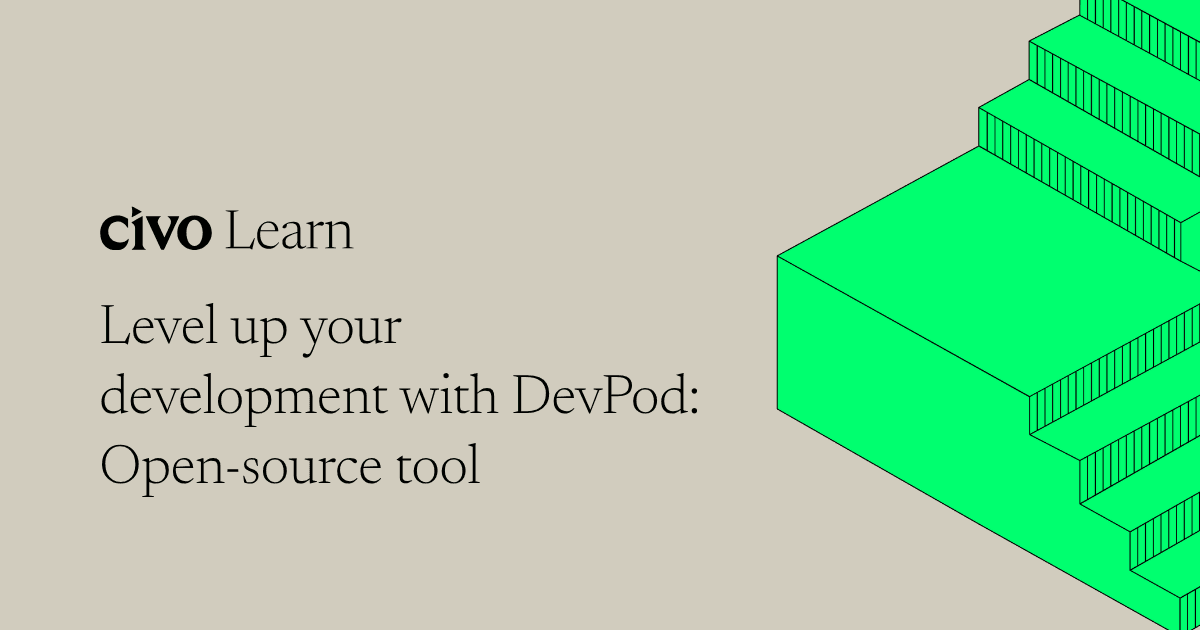 civo Learn

Level up your development with DevPod: Open-source tool